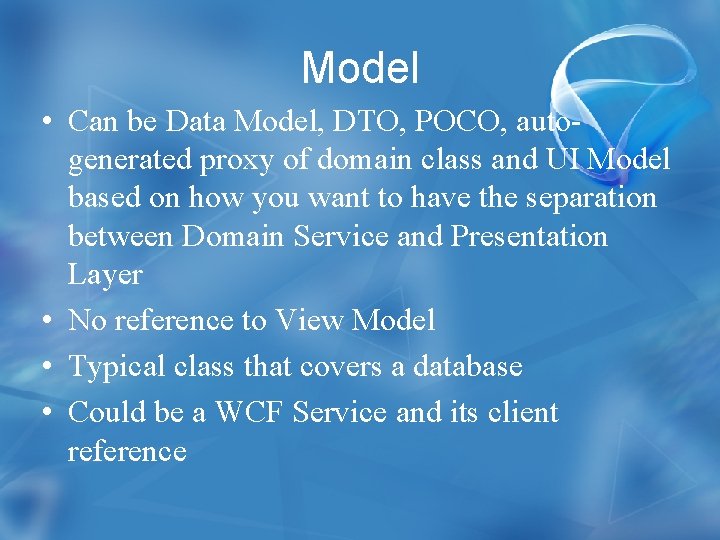 Model

• Can be Data Model, DTO, POCO, auto-generated proxy of domain class and UI Model based on how you want to have the separation between Domain Service and Presentation Layer
• No reference to View Model
• Typical class that covers a database
• Could be a WCF Service and its client reference